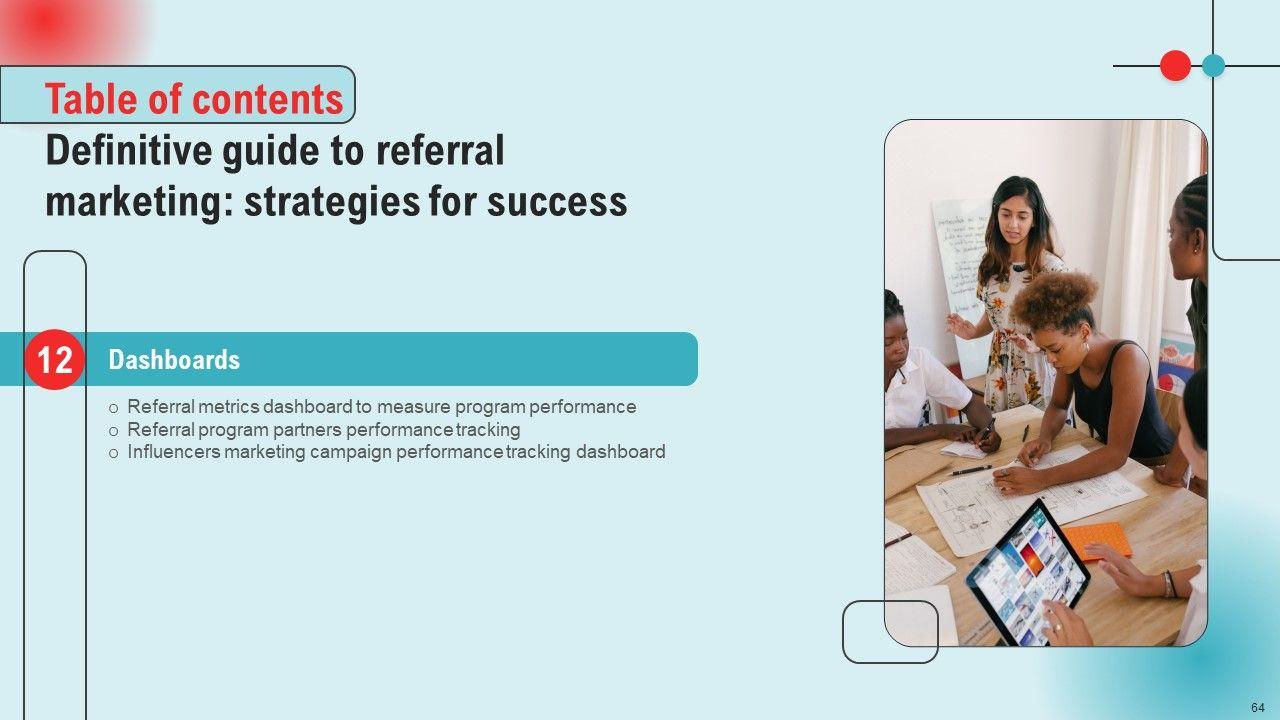 Table of contents
Definitive guide to referral marketing: strategies for success

12 Dashboards

o Referral metrics dashboard to measure program performance
o Referral program partners performance tracking
o Influencers marketing campaign performance tracking dashboard

64